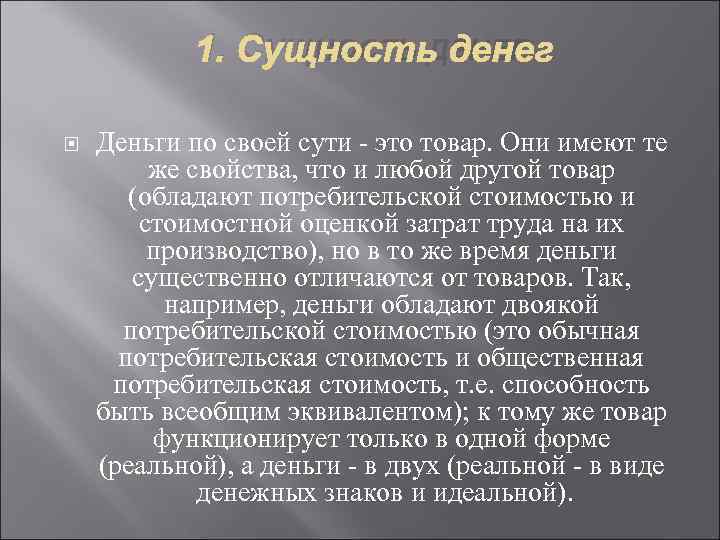 1. Сущность денег

Деньги по своей сути - это товар. Они имеют те же свойства, что и любой другой товар (обладают потребительской стоимостью и стоимостной оценкой затрат труда на их производство), но в то же время деньги существенно отличаются от товаров. Так, например, деньги обладают двоякой потребительской стоимостью (это обычная потребительская стоимость и общественная потребительская стоимость, т.е. способность быть всеобщим эквивалентом); к тому же товар функционирует только в одной форме (реальной), а деньги - в двух (реальной - в виде денежных знаков и идеальной).